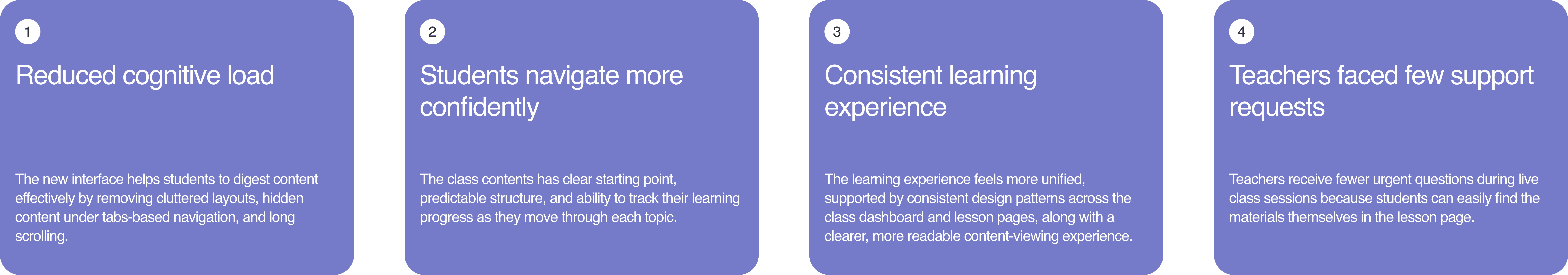 1

Reduced cognitive load

The new interface helps students to digest content effectively by removing cluttered layouts, hidden content under tabs-based navigation, and long scrolling.

2

Students navigate more confidently

The class contents has clear starting point, predictable structure, and ability to track their learning progress as they move through each topic.

3

Consistent learning experience

The learning experience feels more unified, supported by consistent design patterns across the class dashboard and lesson pages, along with a clearer, more readable content-viewing experience.

4

Teachers faced few support requests

Teachers receive fewer urgent questions during live class sessions because students can easily find the materials themselves in the lesson page.